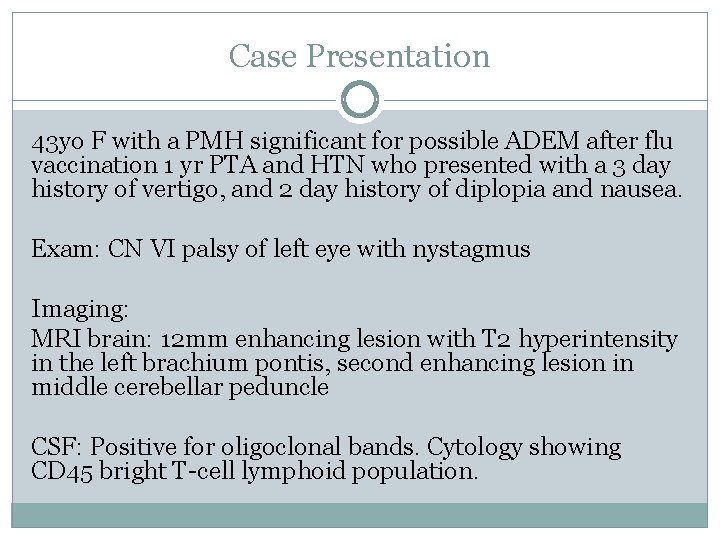 Case Presentation

43yo F with a PMH significant for possible ADEM after flu vaccination 1 yr PTA and HTN who presented with a 3 day history of vertigo, and 2 day history of diplopia and nausea.

Exam: CN VI palsy of left eye with nystagmus

Imaging:
MRI brain: 12mm enhancing lesion with T2 hyperintensity in the left brachium pontis, second enhancing lesion in middle cerebellar peduncle

CSF: Positive for oligoclonal bands. Cytology showing CD45 bright T-cell lymphoid population.